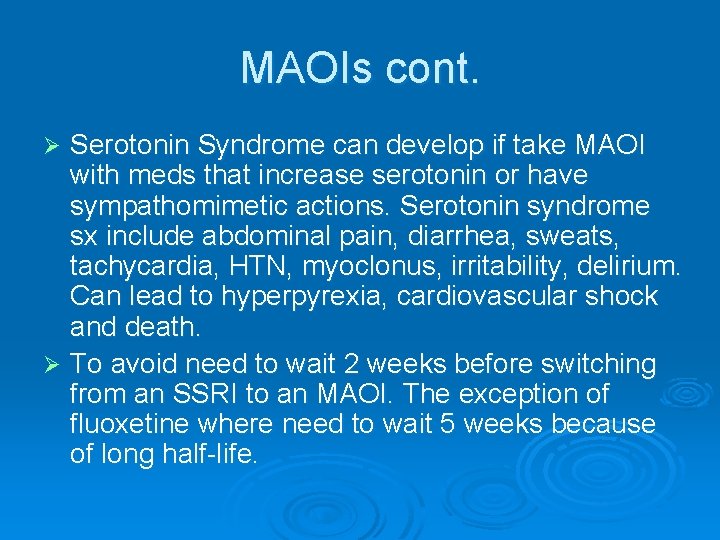 MAOIs cont.

➢ Serotonin Syndrome can develop if take MAOI with meds that increase serotonin or have sympathomimetic actions. Serotonin syndrome sx include abdominal pain, diarrhea, sweats, tachycardia, HTN, myoclonus, irritability, delirium. Can lead to hyperpyrexia, cardiovascular shock and death.

➢ To avoid need to wait 2 weeks before switching from an SSRI to an MAOI. The exception of fluoxetine where need to wait 5 weeks because of long half-life.